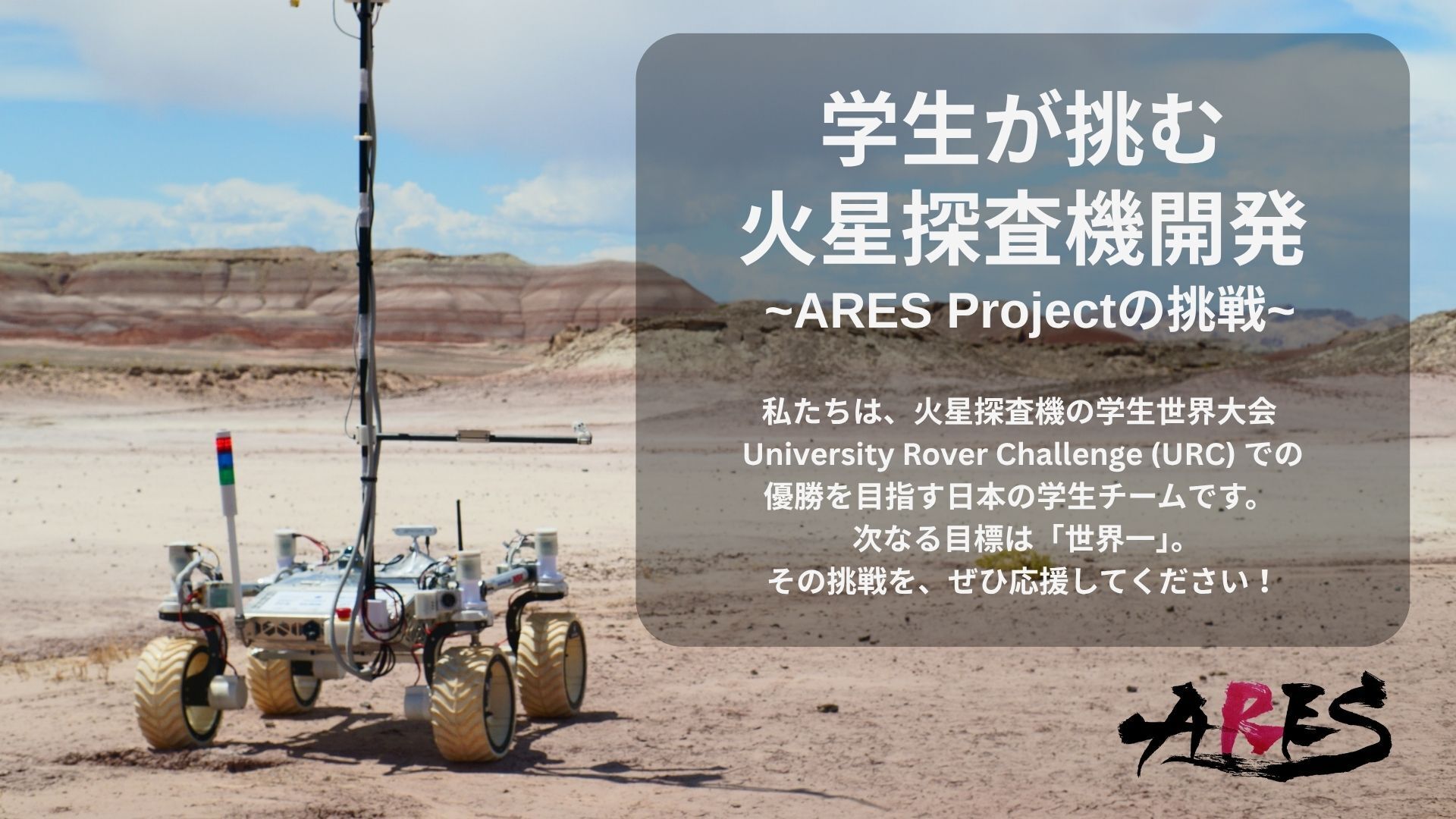 学生が挑む
火星探査機開発
~ARES Projectの挑戦~

私たちは、火星探査機の学生世界大会
University Rover Challenge (URC) での
優勝を目指す日本の学生チームです。
次なる目標は「世界一」。
その挑戦を、ぜひ応援してください！

ARES